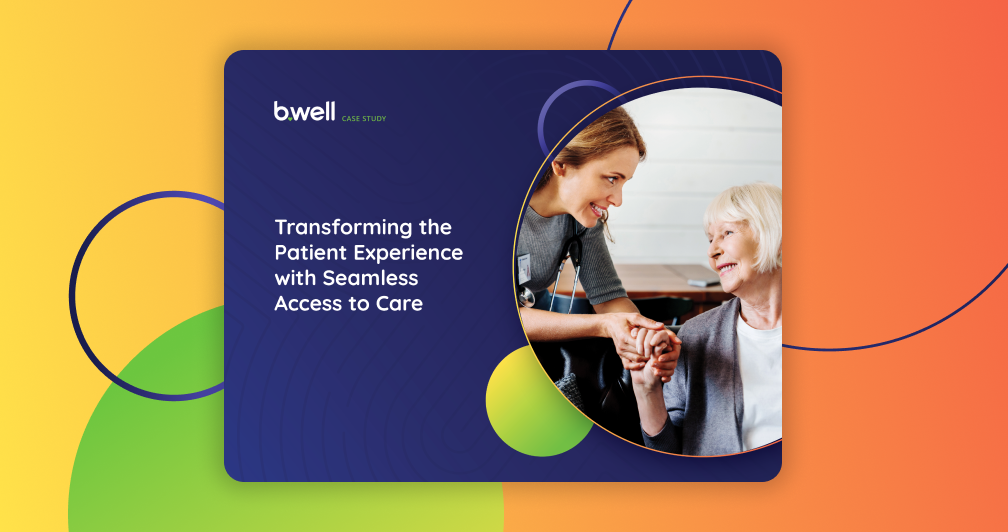 b.well CASE STUDY

Transforming the Patient Experience with Seamless Access to Care